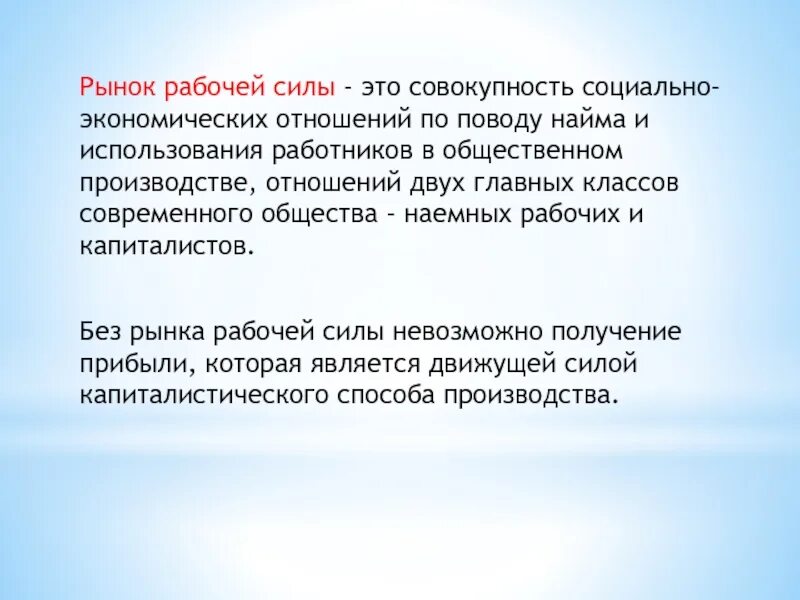 Рынок рабочей силы - это совокупность социально-экономических отношений по поводу найма и использования работников в общественном производстве, отношений двух главных классов современного общества - наемных рабочих и капиталистов.

Без рынка рабочей силы невозможно получение прибыли, которая является движущей силой капиталистического способа производства.